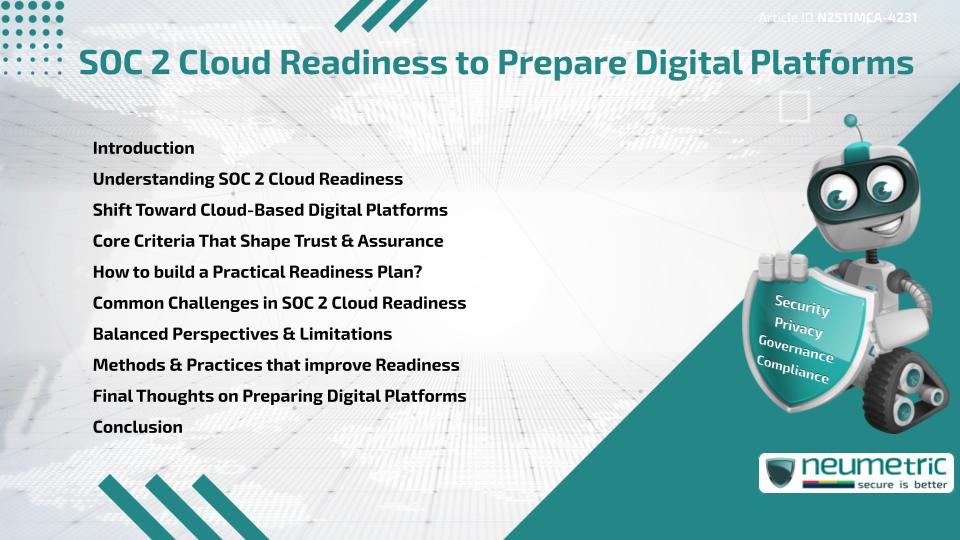 Article ID N2511MCA-4231

SOC 2 Cloud Readiness to Prepare Digital Platforms

Introduction
Understanding SOC 2 Cloud Readiness
Shift Toward Cloud-Based Digital Platforms
Core Criteria That Shape Trust & Assurance
How to build a Practical Readiness Plan?
Common Challenges in SOC 2 Cloud Readiness
Balanced Perspectives & Limitations
Methods & Practices that improve Readiness
Final Thoughts on Preparing Digital Platforms
Conclusion

Security
Privacy
Governance
Compliance

neumetric
secure is better